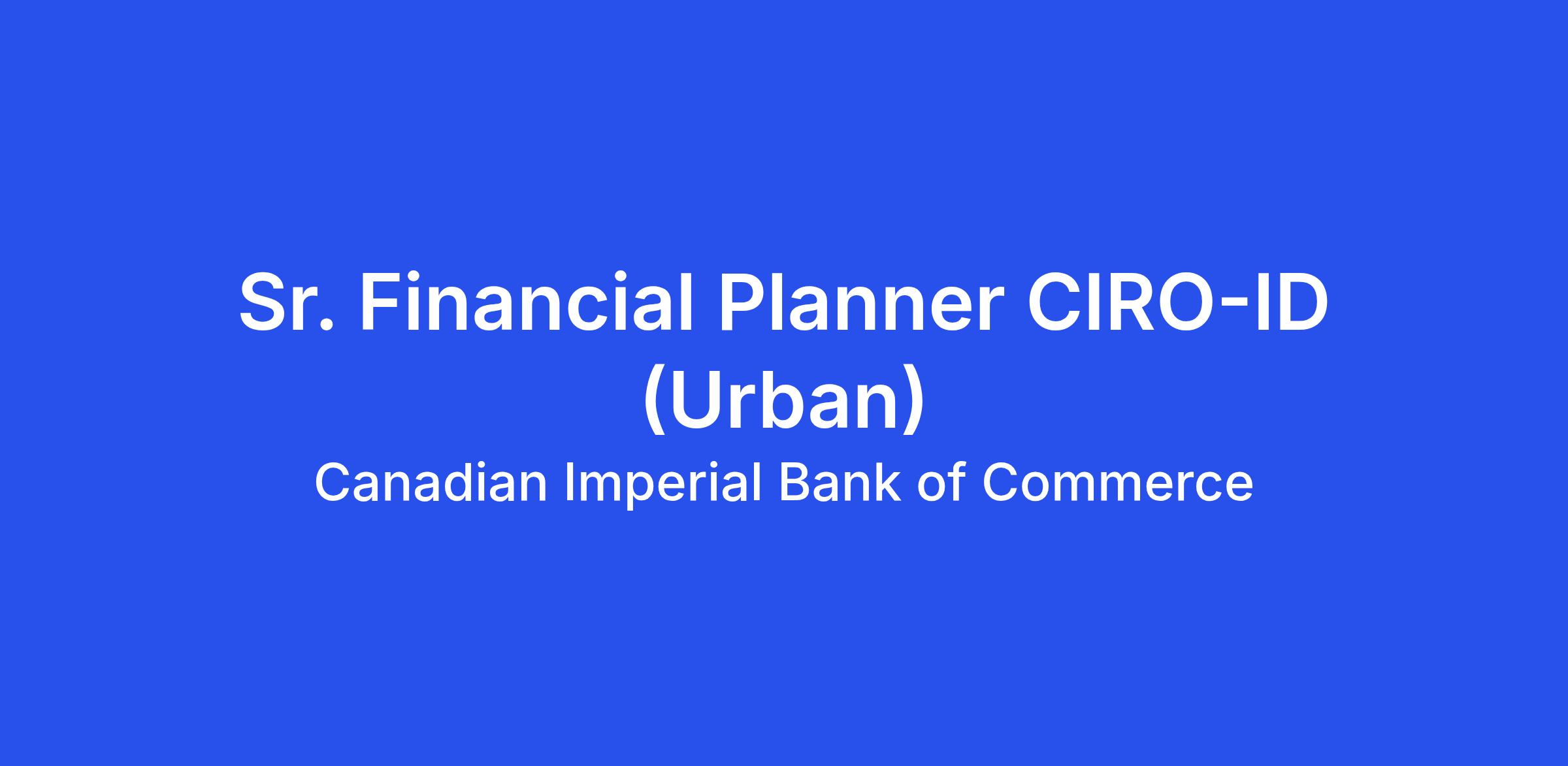 Sr. Financial Planner CIRO-ID (Urban)

Canadian Imperial Bank of Commerce